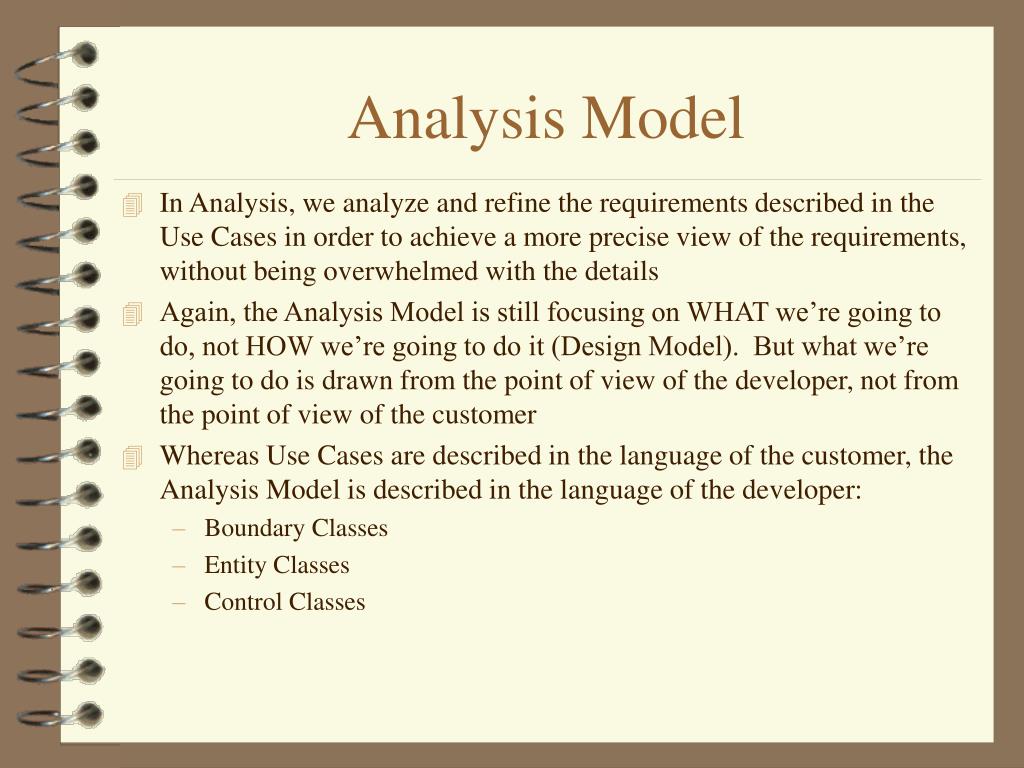 Analysis Model

In Analysis, we analyze and refine the requirements described in the Use Cases in order to achieve a more precise view of the requirements, without being overwhelmed with the details

Again, the Analysis Model is still focusing on WHAT we’re going to do, not HOW we’re going to do it (Design Model). But what we’re going to do is drawn from the point of view of the developer, not from the point of view of the customer

Whereas Use Cases are described in the language of the customer, the Analysis Model is described in the language of the developer:

– Boundary Classes
– Entity Classes
– Control Classes